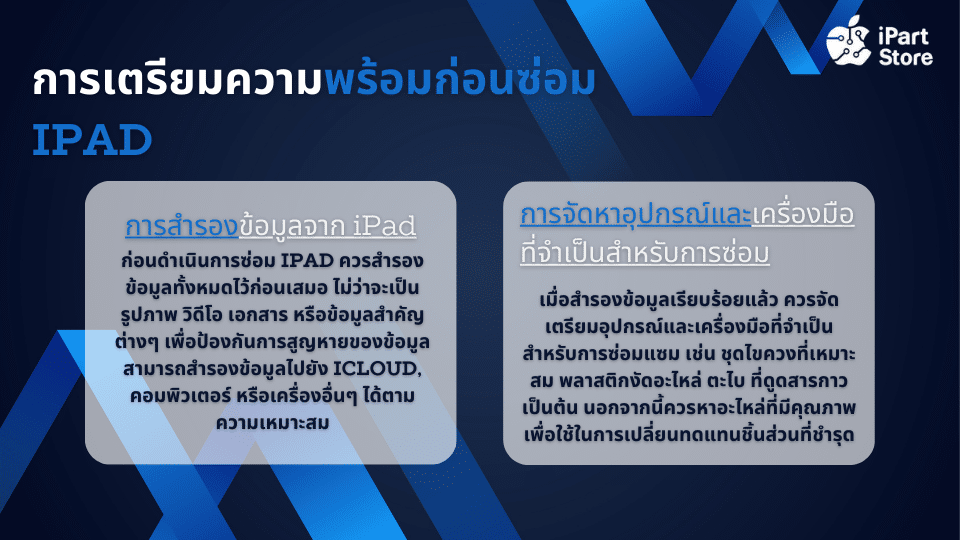 iPart Store

การเตรียมความพร้อมก่อนซ่อม IPAD

การสำรองข้อมูลจาก iPad

ก่อนดำเนินการซ่อม IPAD ควรสำรองข้อมูลทั้งหมดไว้ก่อนเสมอ ไม่ว่าจะเป็นรูปภาพ วิดีโอ เอกสาร หรือข้อมูลสำคัญต่างๆ เพื่อป้องกันการสูญหายของข้อมูล สามารถสำรองข้อมูลไปยัง ICLOUD, คอมพิวเตอร์ หรือเครื่องอื่นๆ ได้ตามความเหมาะสม

การจัดหาอุปกรณ์และเครื่องมือที่จำเป็นสำหรับการซ่อม

เมื่อสำรองข้อมูลเรียบร้อยแล้ว ควรจัดเตรียมอุปกรณ์และเครื่องมือที่จำเป็นสำหรับการซ่อมแซม เช่น ชุดไขควงที่เหมาะสม พลาสติกงัดอะไหล่ ตะไบ ที่ดูดสารกาว เป็นต้น นอกจากนี้ควรหาอะไหล่ที่มีคุณภาพเพื่อใช้ในการเปลี่ยนทดแทนชิ้นส่วนที่ชำรุด